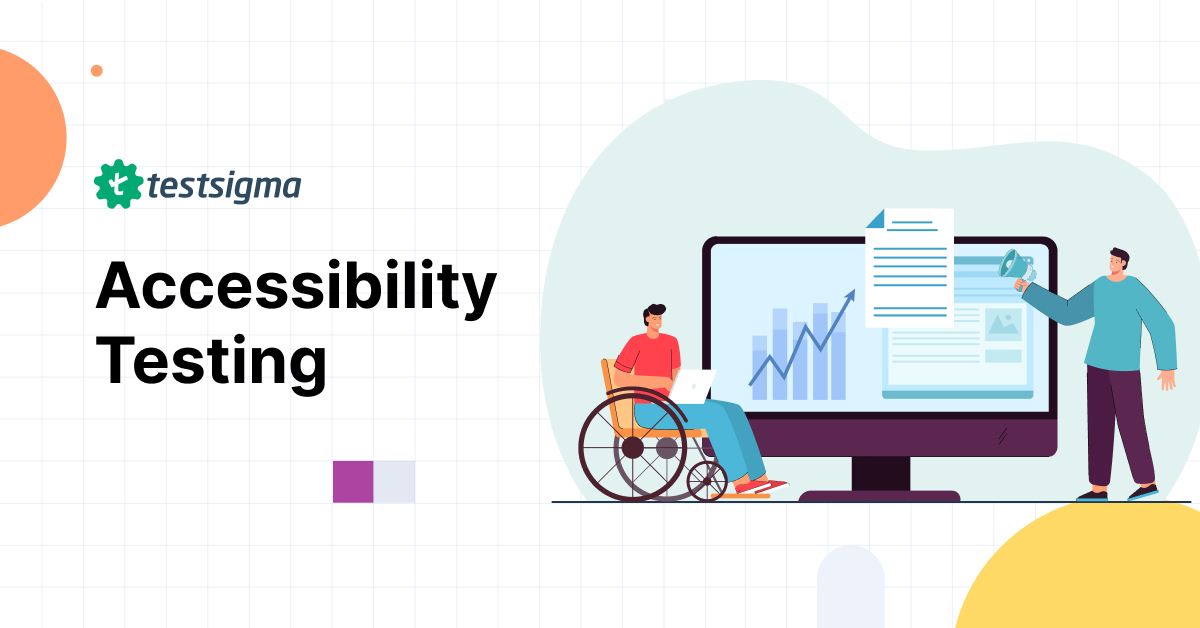 testsigma

Accessibility Testing